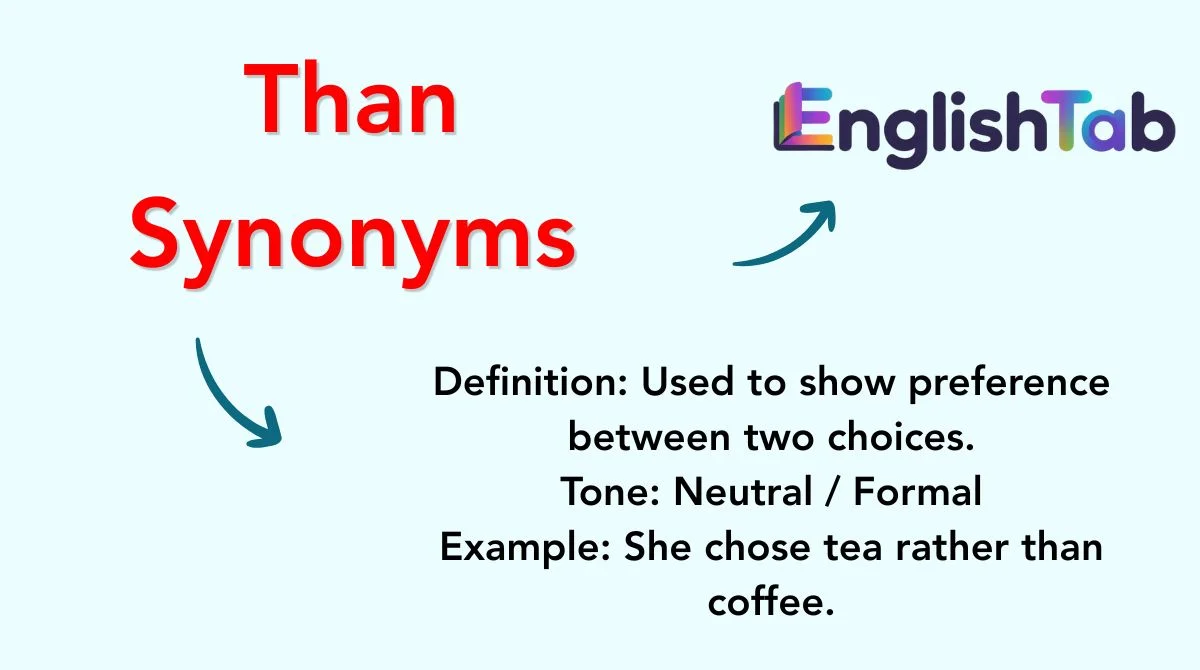 Than Synonyms

EnglishTab

Definition: Used to show preference between two choices.
Tone: Neutral / Formal
Example: She chose tea rather than coffee.